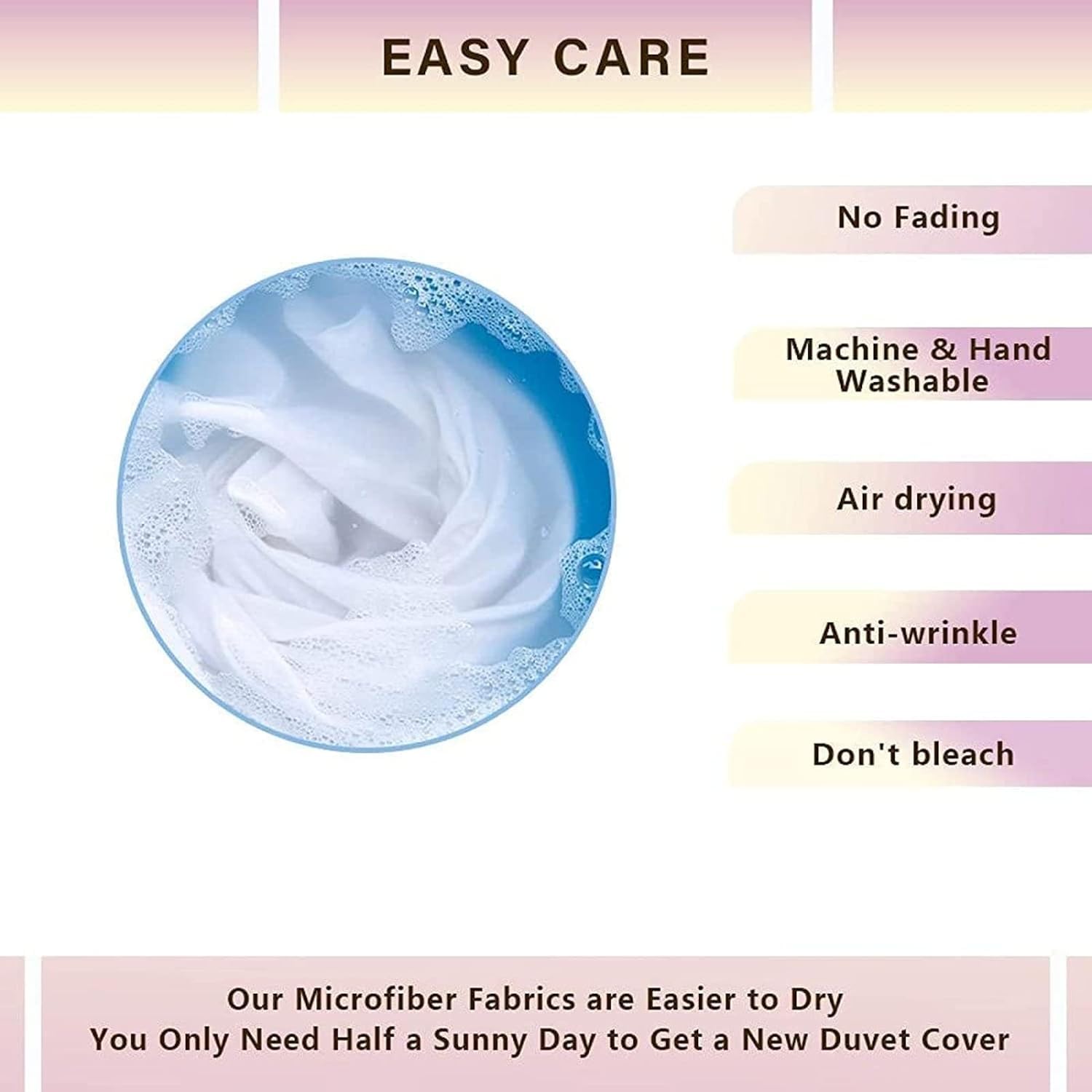 EASY CARE

No Fading

Machine & Hand Washable

Air drying

Anti-wrinkle

Don't bleach

Our Microfiber Fabrics are Easier to Dry
You Only Need Half a Sunny Day to Get a New Duvet Cover